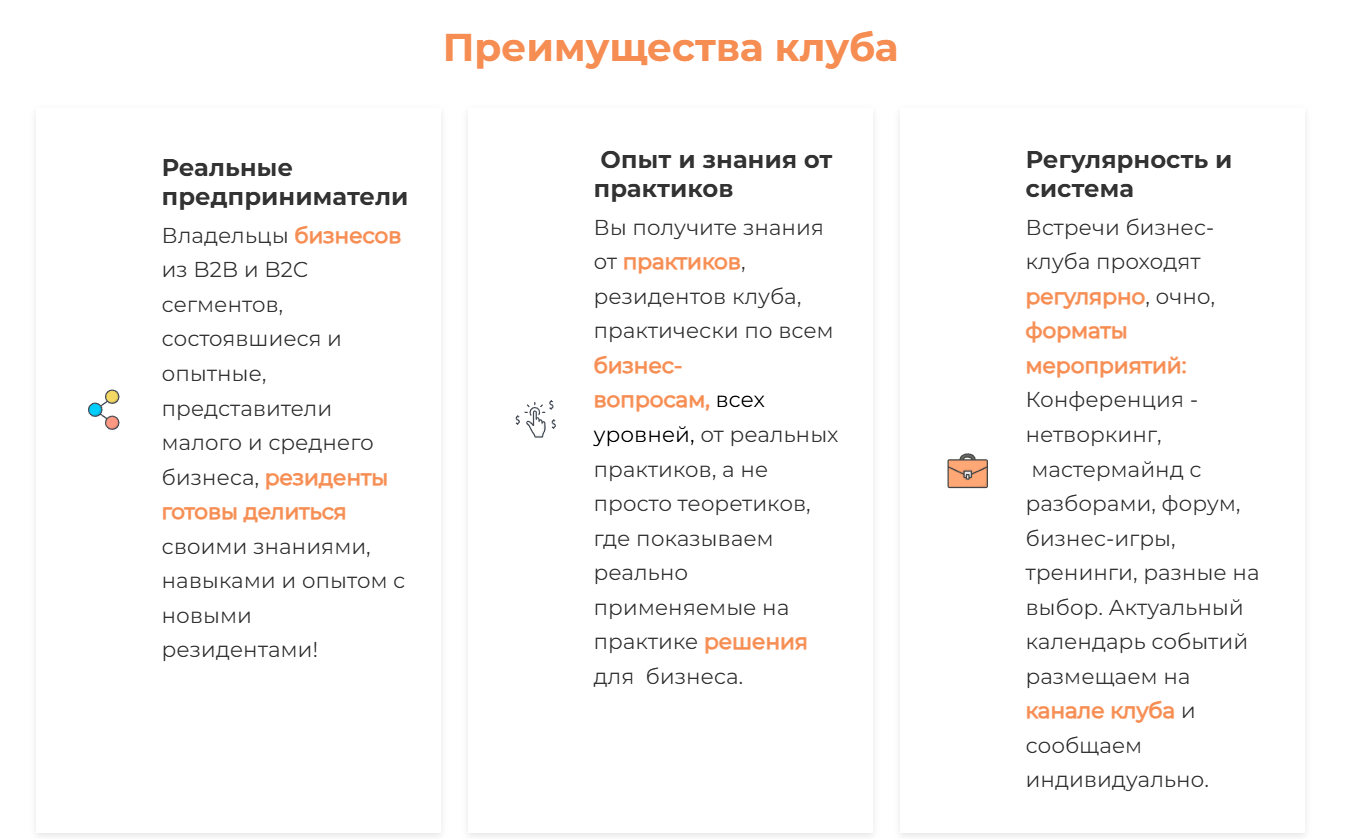 Преимущества клуба

Реальные предприниматели

Владельцы бизнесов из B2B и B2C сегментов, состоявшиеся и опытные, представители малого и среднего бизнеса, резиденты готовы делиться своими знаниями, навыками и опытом с новыми резидентами!

Опыт и знания от практиков

Вы получите знания от практиков, резидентов клуба, практически по всем бизнес-вопросам, всех уровней, от реальных практиков, а не просто теоретиков, где показываем реально применяемые на практике решения для бизнеса.

Регулярность и система

Встречи бизнес-клуба проходят регулярно, очно, форматы мероприятий: Конференция - нетворкинг, мастермайнд с разборами, форум, бизнес-игры, тренинги, разные на выбор. Актуальный календарь событий размещаем на канале клуба и сообщаем индивидуально.